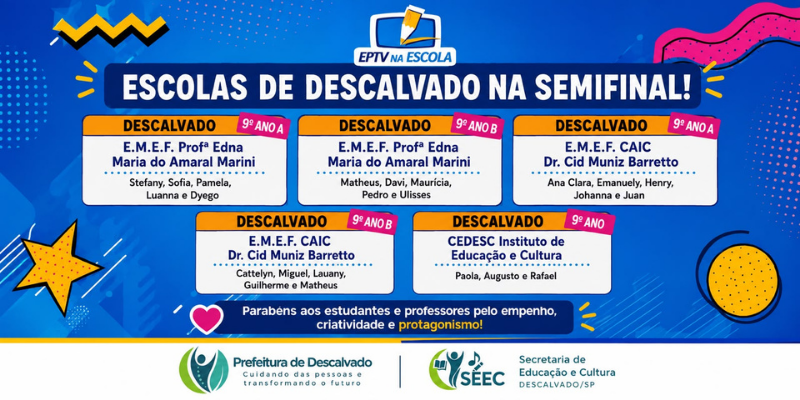 EPTV NA ESCOLA

ESCOLAS DE DESCALVADO NA SEMIFINAL!

DESCALVADO 9º ANO A
E.M.E.F. Profª Edna Maria do Amaral Marini
Stefany, Sofia, Pamela, Luanna e Dyego

DESCALVADO 9º ANO B
E.M.E.F. Profª Edna Maria do Amaral Marini
Matheus, Davi, Maurícia, Pedro e Ulisses

DESCALVADO 9º ANO A
E.M.E.F. CAIC Dr. Cid Muniz Barretto
Ana Clara, Emanuely, Henry, Johanna e Juan

DESCALVADO 9º ANO B
E.M.E.F. CAIC Dr. Cid Muniz Barretto
Cattelyn, Miguel, Lauany, Guilherme e Matheus

DESCALVADO 9º ANO
CEDESC Instituto de Educação e Cultura
Paola, Augusto e Rafael

Parabéns aos estudantes e professores pelo empenho, criatividade e protagonismo!

Prefeitura de Descalvado
Cuidando das pessoas e transformando o futuro

SEEC
Secretaria de Educação e Cultura
DESCALVADO/SP